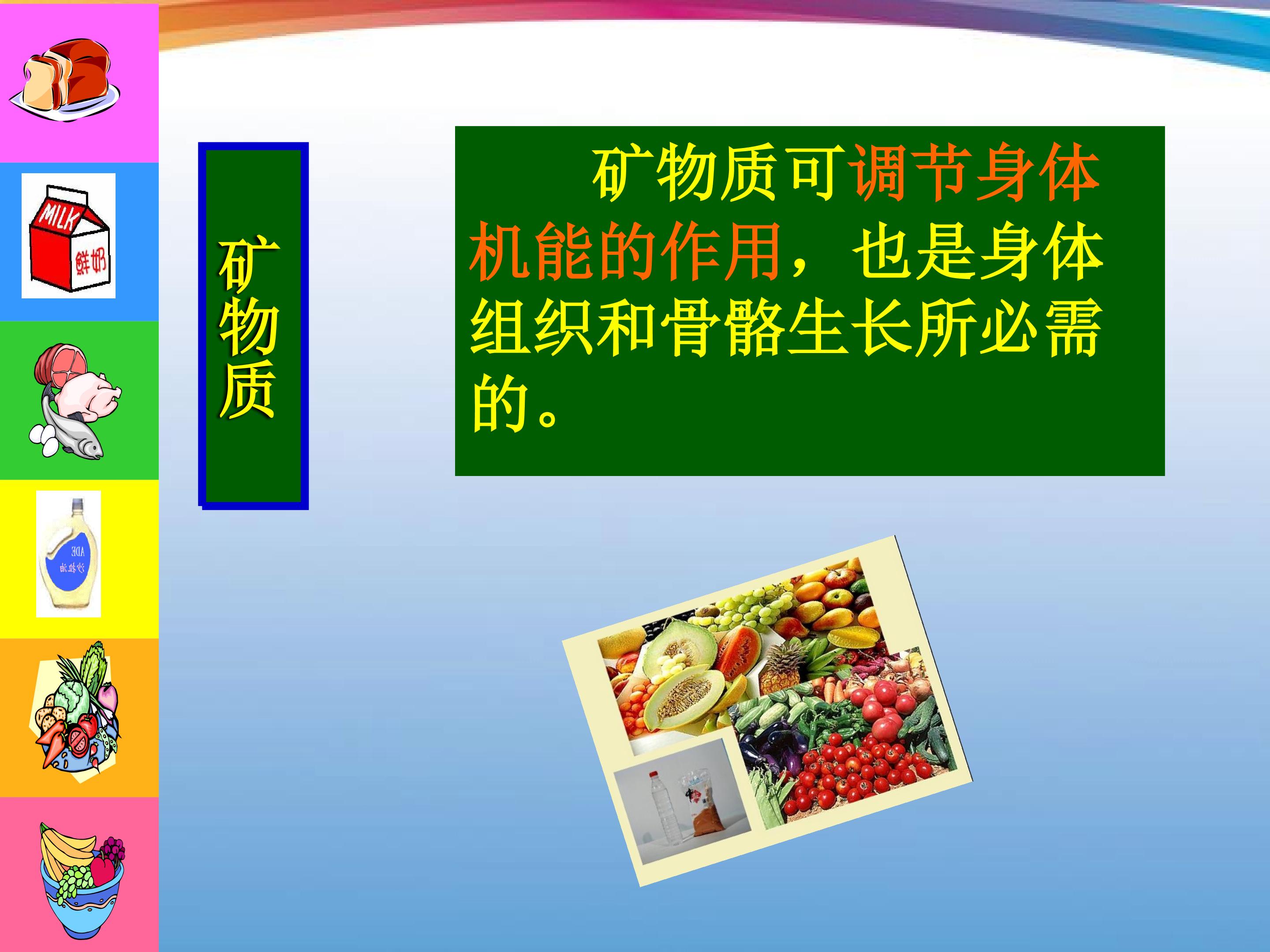 MILK
鲜奶

ADE
沙拉油

矿物质

矿物质可调节身体机能的作用，也是身体组织和骨骼生长所必需的。